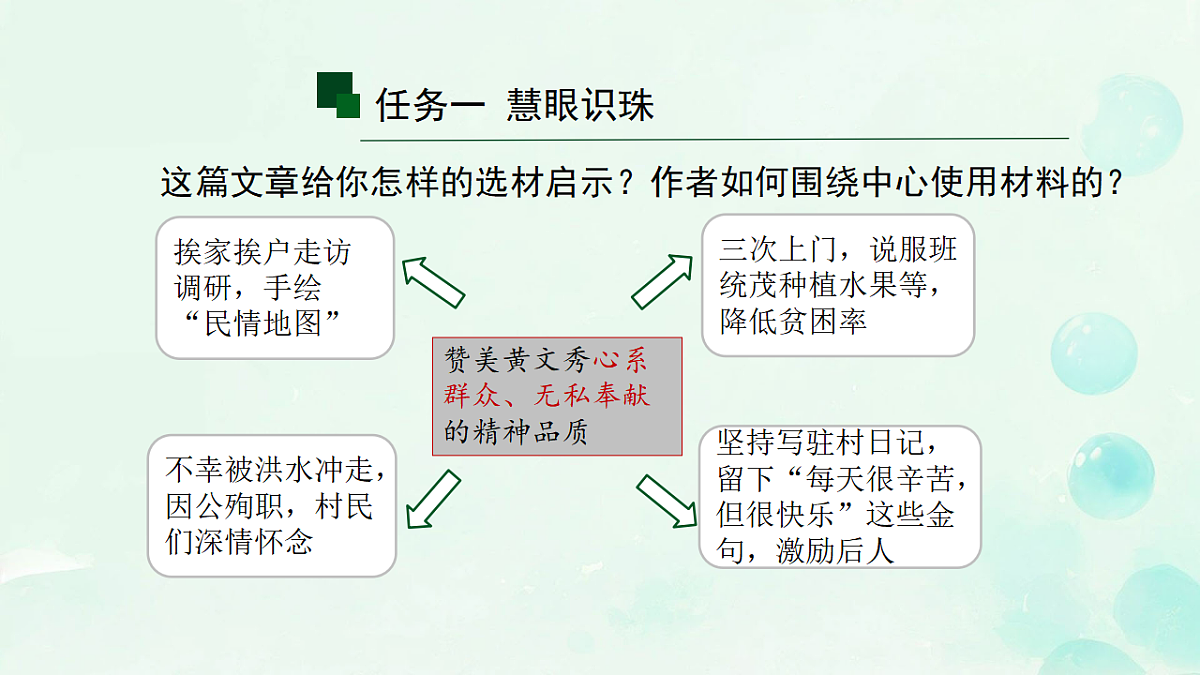 任务一 慧眼识珠

这篇文章给你怎样的选材启示？作者如何围绕中心使用材料的？

挨家挨户走访调研，手绘“民情地图”

三次上门，说服班统茂种植水果等，降低贫困率

赞美黄文秀心系群众、无私奉献的精神品质

不幸被洪水冲走，因公殉职，村民们深情怀念

坚持写驻村日记，留下“每天很辛苦，但很快乐”这些金句，激励后人